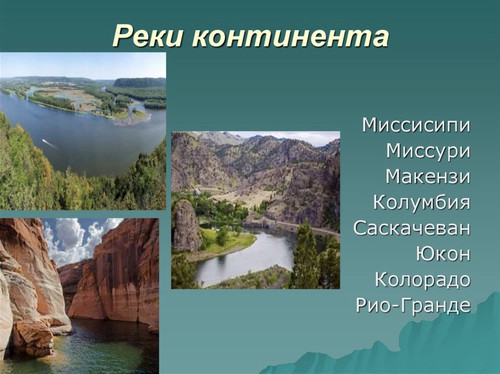 Реки континента

Миссисипи
Миссури
Макензи
Колумбия
Саскачеван
Юкон
Колорадо
Рио-Гранде